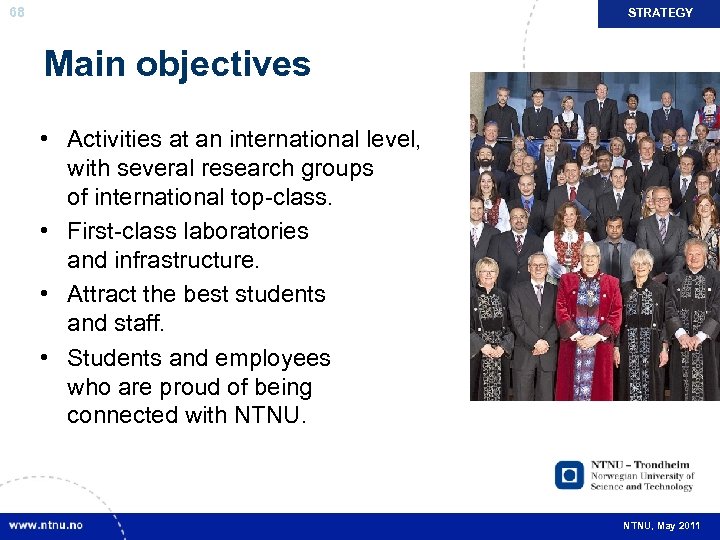 68

STRATEGY

Main objectives

• Activities at an international level, with several research groups of international top-class.
• First-class laboratories and infrastructure.
• Attract the best students and staff.
• Students and employees who are proud of being connected with NTNU.

NTNU – Trondheim
Norwegian University of Science and Technology

www.ntnu.no

NTNU, May 2011